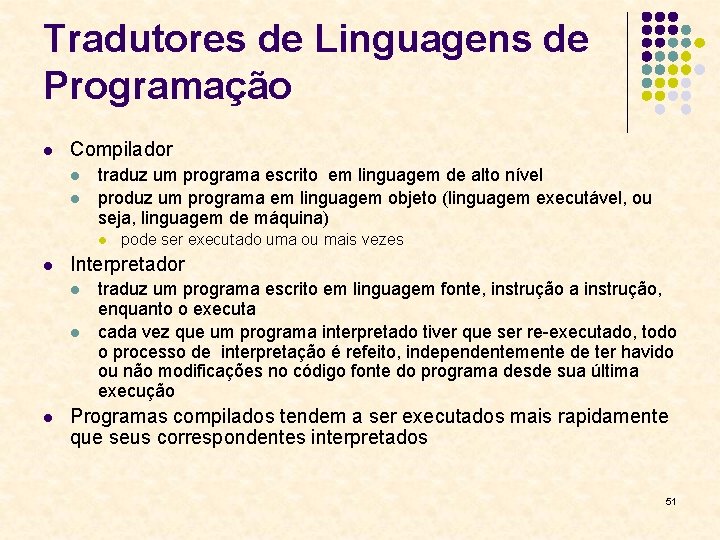 Tradutores de Linguagens de Programação

- Compilador
  - traduz um programa escrito em linguagem de alto nível
  - produz um programa em linguagem objeto (linguagem executável, ou seja, linguagem de máquina)
    - pode ser executado uma ou mais vezes
- Interpretador
  - traduz um programa escrito em linguagem fonte, instrução a instrução, enquanto o executa
  - cada vez que um programa interpretado tiver que ser re-executado, todo o processo de interpretação é refeito, independentemente de ter havido ou não modificações no código fonte do programa desde sua última execução
- Programas compilados tendem a ser executados mais rapidamente que seus correspondentes interpretados

51